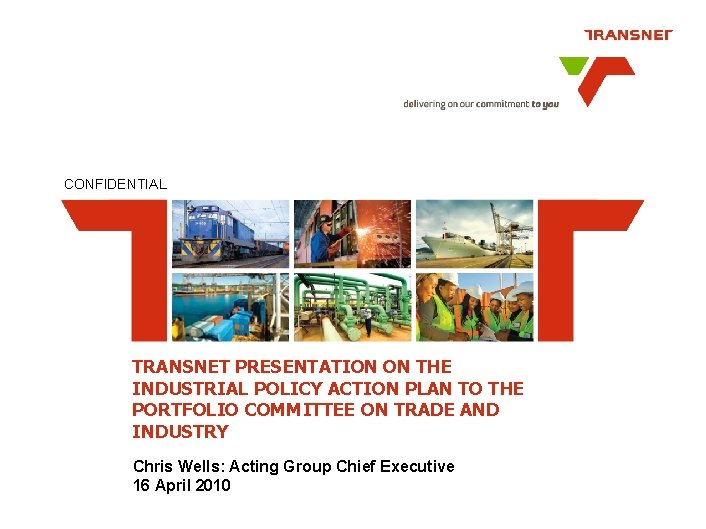 TRANSNET

delivering on our commitment to you

CONFIDENTIAL

TRANSNET PRESENTATION ON THE INDUSTRIAL POLICY ACTION PLAN TO THE PORTFOLIO COMMITTEE ON TRADE AND INDUSTRY

Chris Wells: Acting Group Chief Executive
16 April 2010